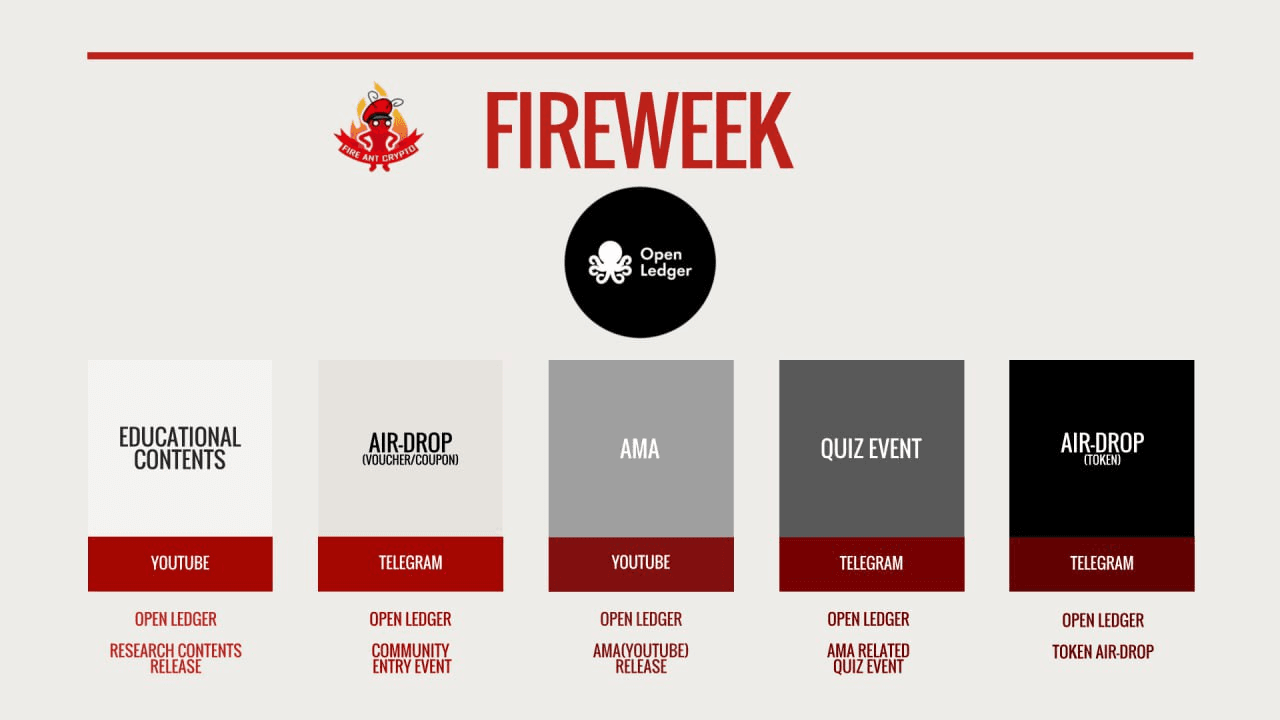 FIRE ANT CRYPTO

FIREWEEK

Open Ledger

EDUCATIONAL CONTENTS

YOUTUBE

OPEN LEDGER

RESEARCH CONTENTS RELEASE

AIR-DROP
(VOUCHER/COUPON)

TELEGRAM

OPEN LEDGER

COMMUNITY ENTRY EVENT

AMA

YOUTUBE

OPEN LEDGER

AMA(YOUTUBE) RELEASE

QUIZ EVENT

TELEGRAM

OPEN LEDGER

AMA RELATED QUIZ EVENT

AIR-DROP
(TOKEN)

TELEGRAM

OPEN LEDGER

TOKEN AIR-DROP